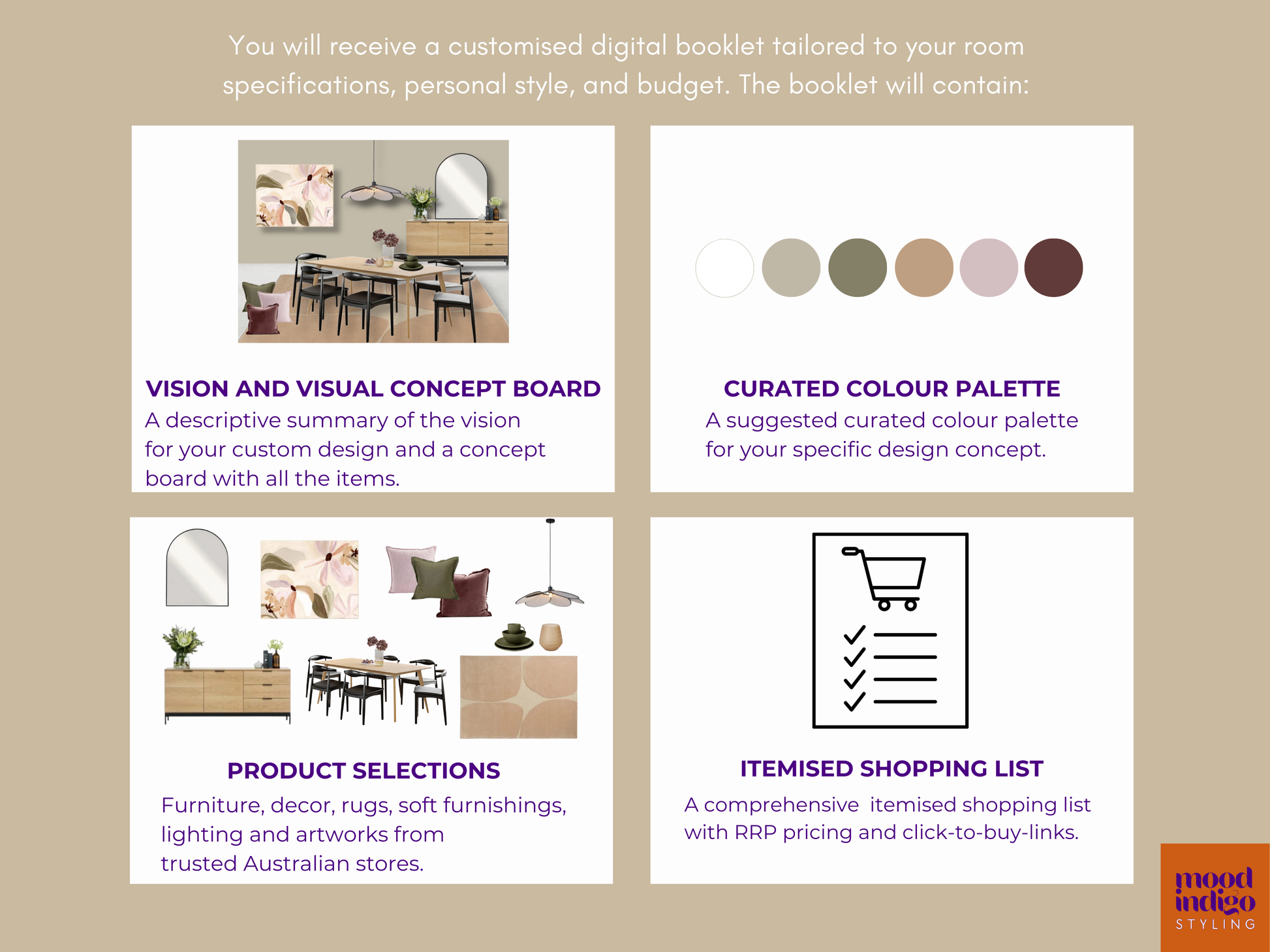 You will receive a customised digital booklet tailored to your room specifications, personal style, and budget. The booklet will contain:

VISION AND VISUAL CONCEPT BOARD
A descriptive summary of the vision for your custom design and a concept board with all the items.

CURATED COLOUR PALETTE
A suggested curated colour palette for your specific design concept.

PRODUCT SELECTIONS
Furniture, decor, rugs, soft furnishings, lighting and artworks from trusted Australian stores.

ITEMISED SHOPPING LIST
A comprehensive itemised shopping list with RRP pricing and click-to-buy-links.

mood indigo STYLING